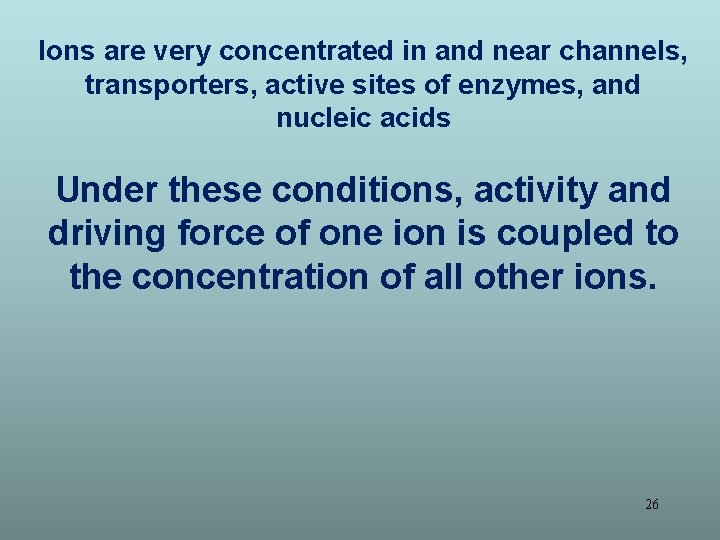 Ions are very concentrated in and near channels, transporters, active sites of enzymes, and nucleic acids

Under these conditions, activity and driving force of one ion is coupled to the concentration of all other ions.

26